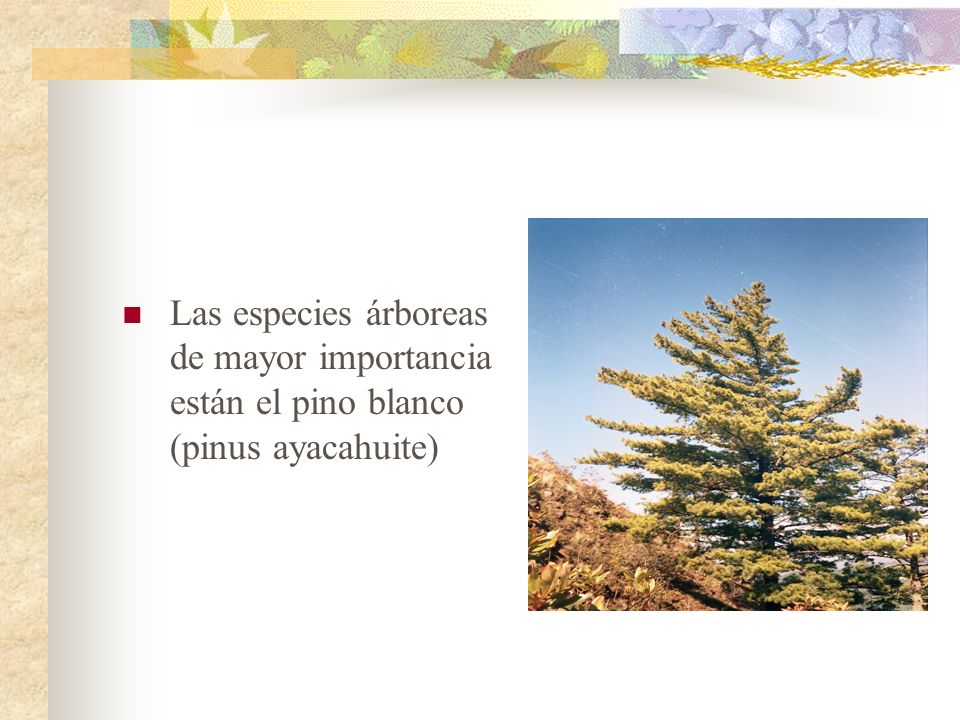 Las especies árboreas de mayor importancia están el pino blanco (pinus ayacahuite)